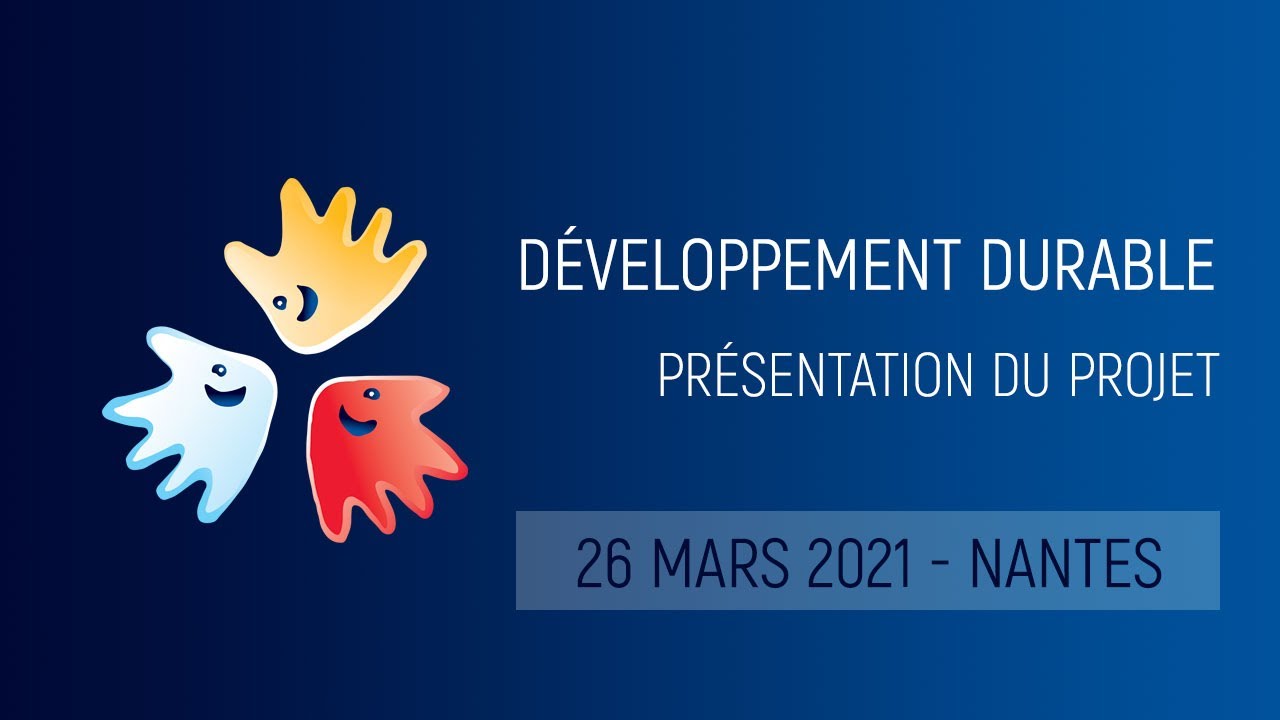 DÉVELOPPEMENT DURABLE

PRÉSENTATION DU PROJET

26 MARS 2021 - NANTES